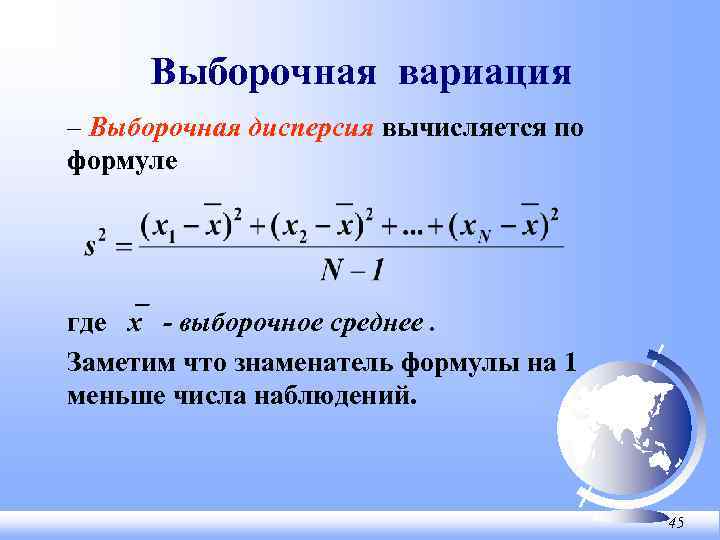 Выборочная вариация

– Выборочная дисперсия вычисляется по формуле

$s^2 = \frac{(x_1 - \overline{x})^2 + (x_2 - \overline{x})^2 + ... + (x_N - \overline{x})^2}{N - 1}$

где $\overline{x}$ - выборочное среднее .

Заметим что знаменатель формулы на 1 меньше числа наблюдений.

45